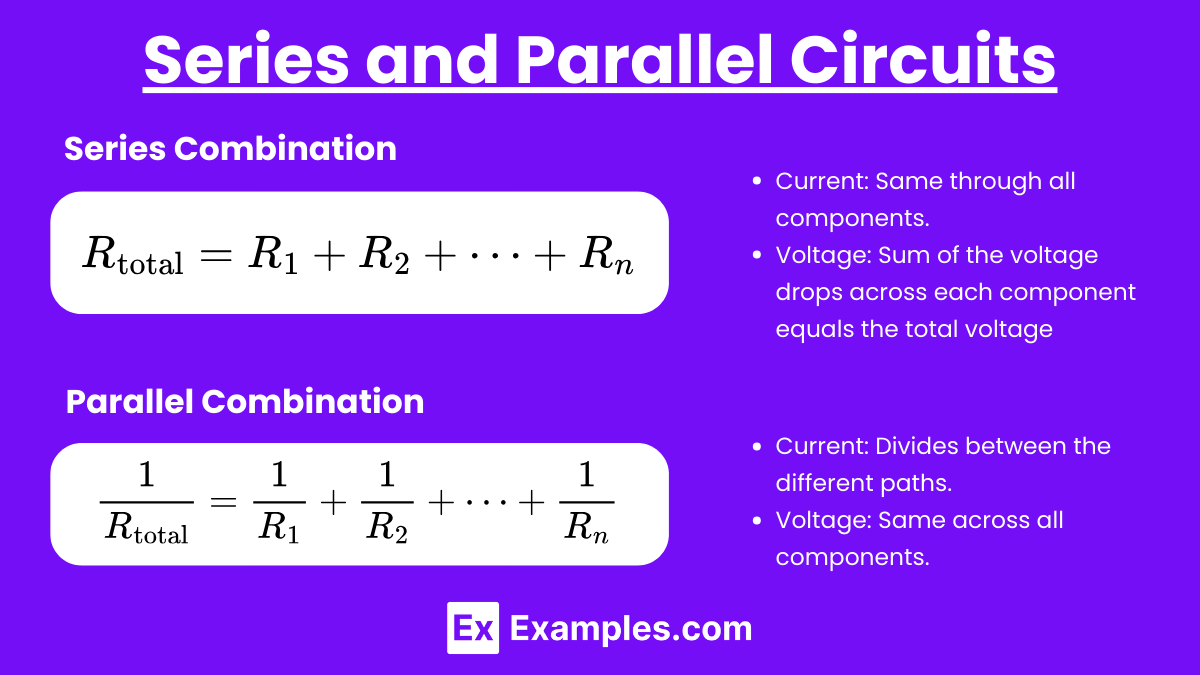 Series and Parallel Circuits

Series Combination

$R_{\text{total}} = R_1 + R_2 + \cdots + R_n$

- Current: Same through all components.
- Voltage: Sum of the voltage drops across each component equals the total voltage

Parallel Combination

$\frac{1}{R_{\text{total}}} = \frac{1}{R_1} + \frac{1}{R_2} + \cdots + \frac{1}{R_n}$

- Current: Divides between the different paths.
- Voltage: Same across all components.

Ex Examples.com